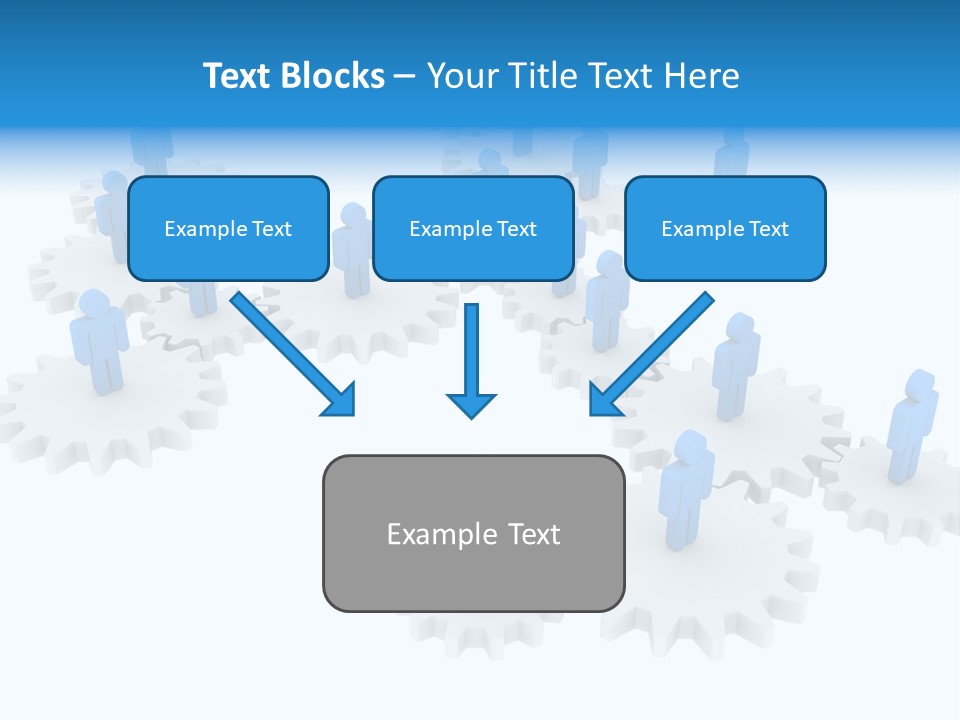 Text Blocks – Your Title Text Here

Example Text

Example Text

Example Text

Example Text